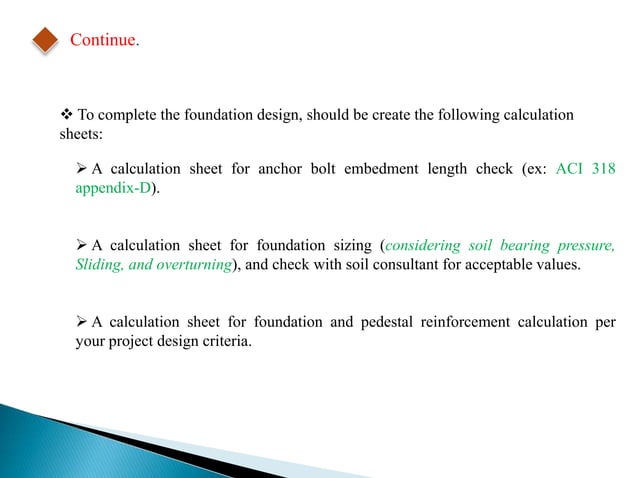 Continue.

❖ To complete the foundation design, should be create the following calculation sheets:

➢ A calculation sheet for anchor bolt embedment length check (ex: ACI 318 appendix-D).

➢ A calculation sheet for foundation sizing (considering soil bearing pressure, Sliding, and overturning), and check with soil consultant for acceptable values.

➢ A calculation sheet for foundation and pedestal reinforcement calculation per your project design criteria.